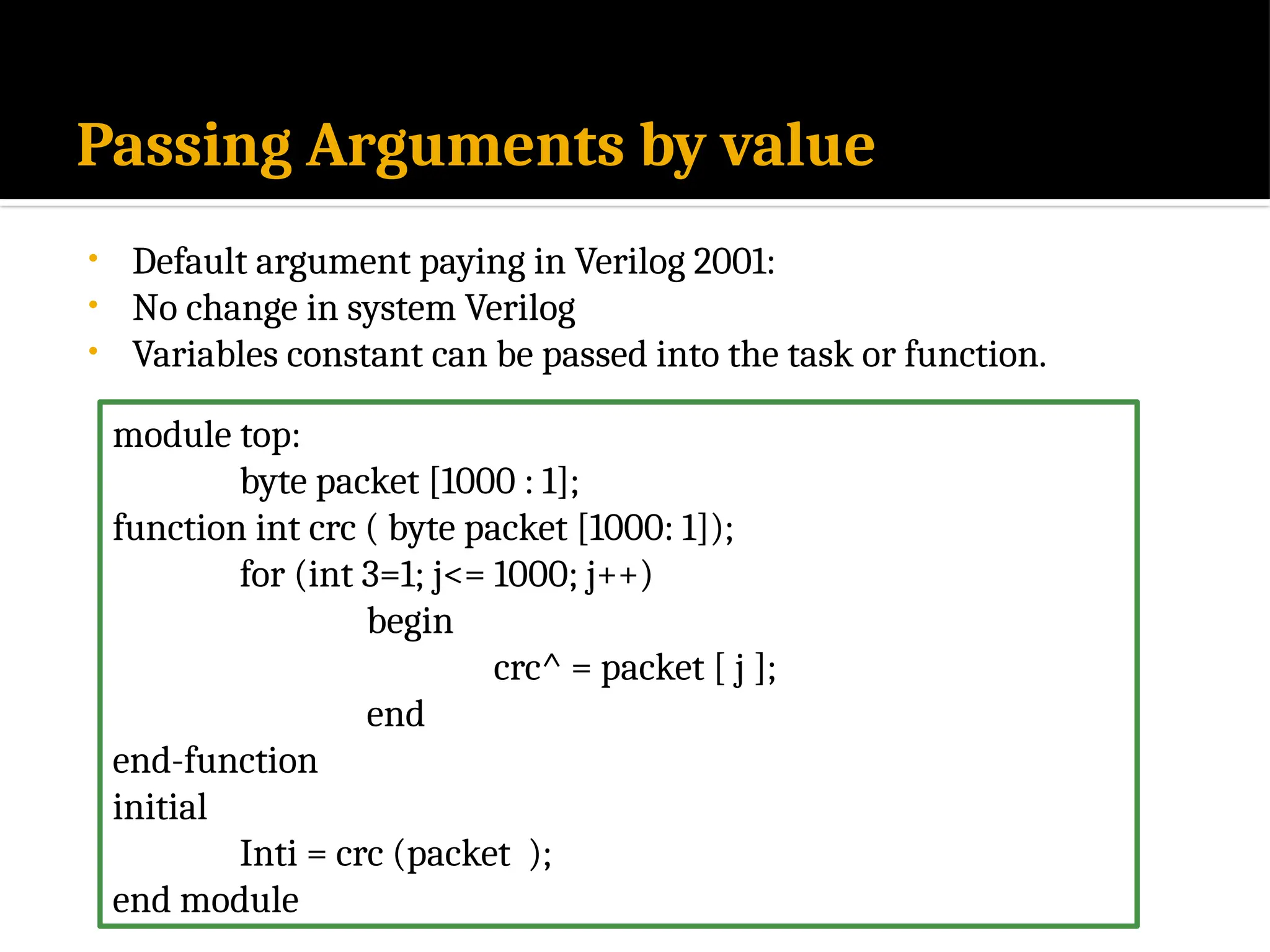 Passing Arguments by value

• Default argument paying in Verilog 2001:
• No change in system Verilog
• Variables constant can be passed into the task or function.

module top:
byte packet [1000 : 1];
function int crc ( byte packet [1000: 1]);
for (int 3=1; j<= 1000; j++)
begin
crc^ = packet [ j ];
end
end-function
initial
Inti = crc (packet );
end module